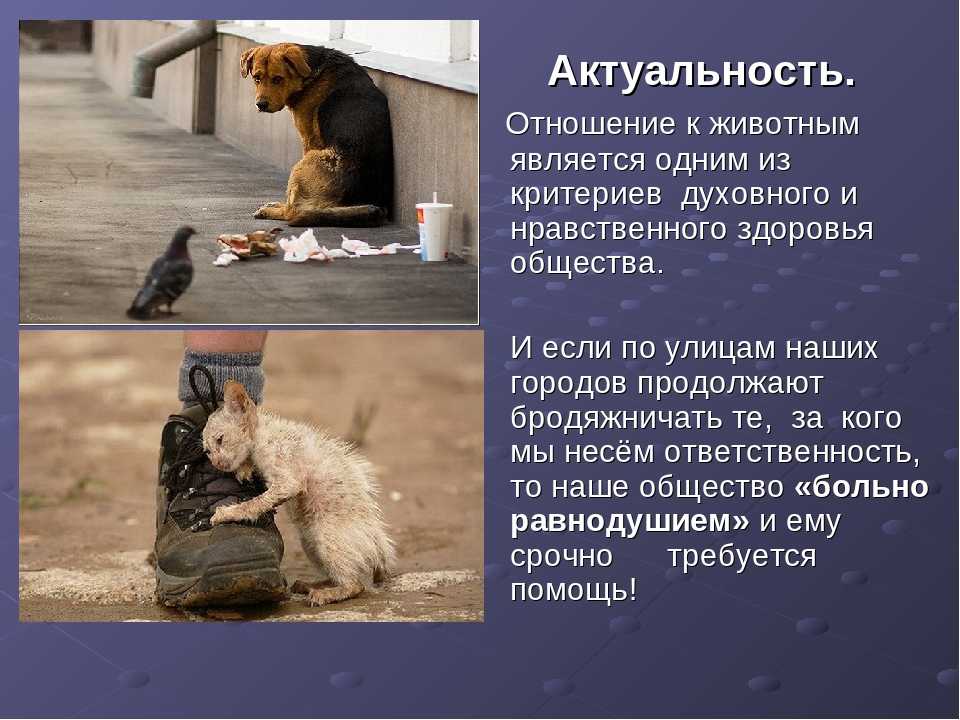 Актуальность.

Отношение к животным является одним из критериев духовного и нравственного здоровья общества.

И если по улицам наших городов продолжают бродяжничать те, за кого мы несём ответственность, то наше общество «больно равнодушием» и ему срочно требуется помощь!